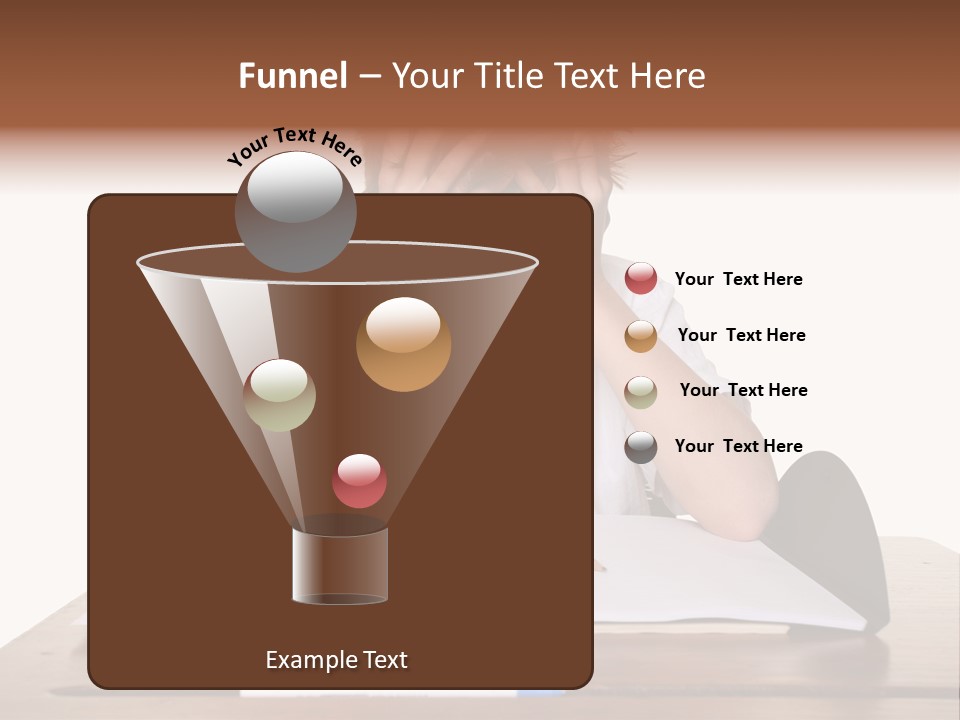 Funnel – Your Title Text Here

Your Text Here

Your Text Here

Your Text Here

Your Text Here

Your Text Here

Example Text